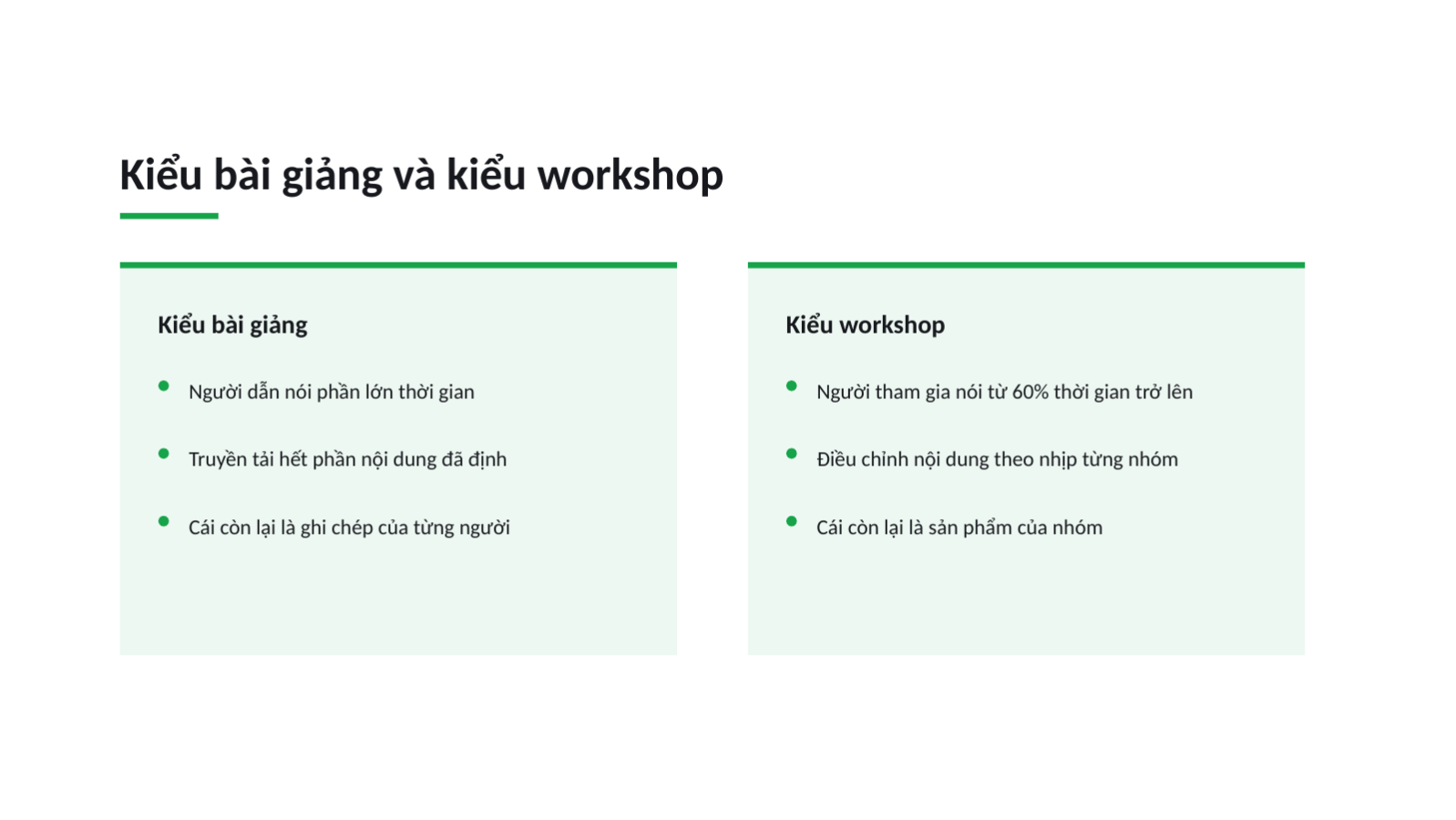 Kiểu bài giảng và kiểu workshop

Kiểu bài giảng

- Người dẫn nói phần lớn thời gian
- Truyền tải hết phần nội dung đã định
- Cái còn lại là ghi chép của từng người

Kiểu workshop

- Người tham gia nói từ 60% thời gian trở lên
- Điều chỉnh nội dung theo nhịp từng nhóm
- Cái còn lại là sản phẩm của nhóm